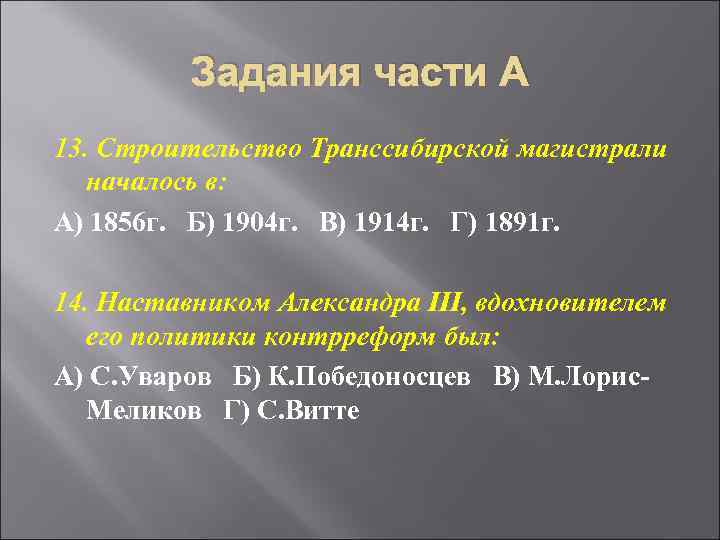 Задания части А

13. Строительство Транссибирской магистрали началось в:

А) 1856г. Б) 1904г. В) 1914г. Г) 1891г.

14. Наставником Александра III, вдохновителем его политики контрреформ был:

А) С.Уваров Б) К.Победоносцев В) М.Лорис-Меликов Г) С.Витте